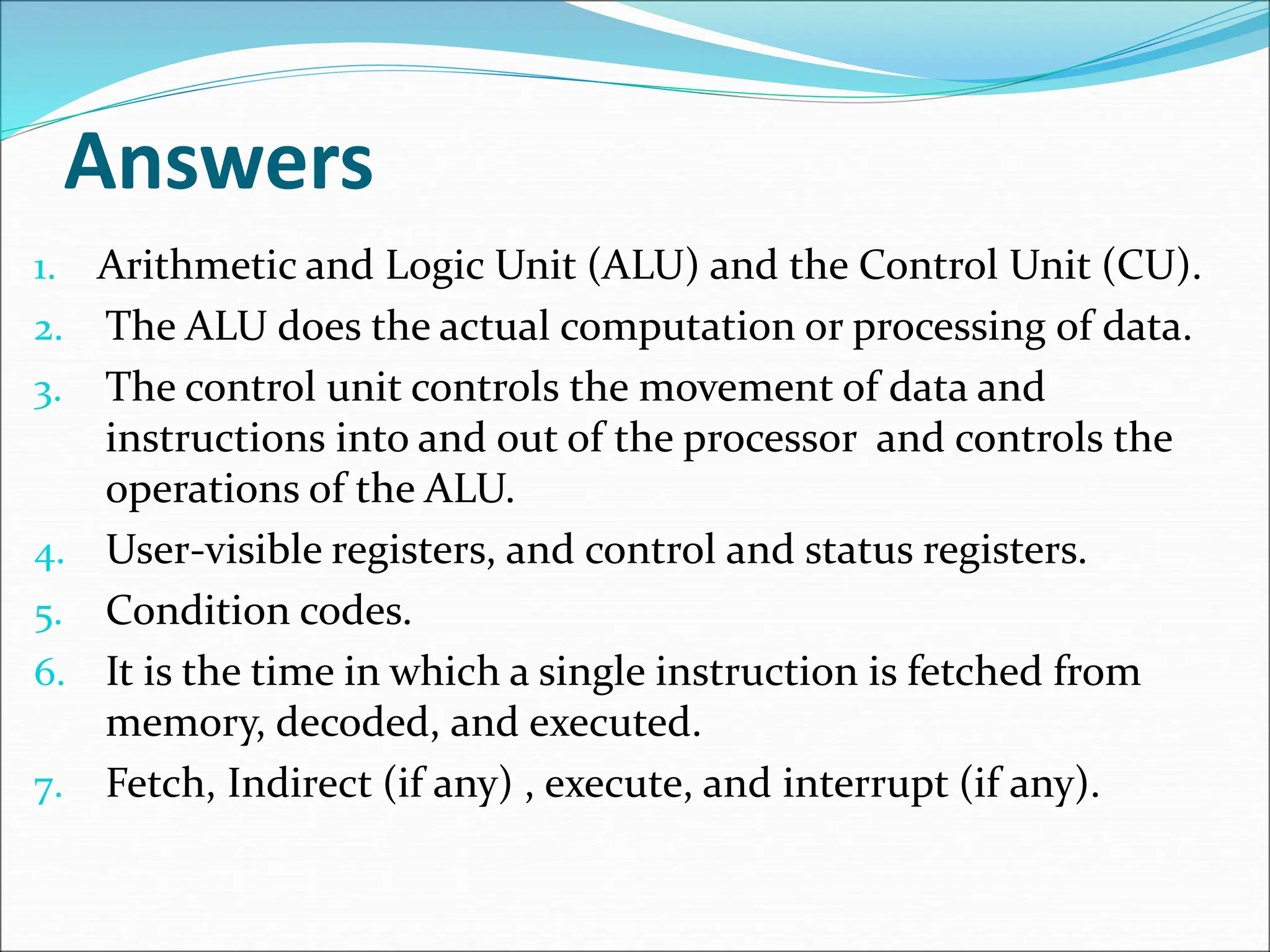 Answers

1. Arithmetic and Logic Unit (ALU) and the Control Unit (CU).
2. The ALU does the actual computation or processing of data.
3. The control unit controls the movement of data and instructions into and out of the processor  and controls the operations of the ALU.
4. User-visible registers, and control and status registers.
5. Condition codes.
6. It is the time in which a single instruction is fetched from memory, decoded, and executed.
7. Fetch, Indirect (if any) , execute, and interrupt (if any).